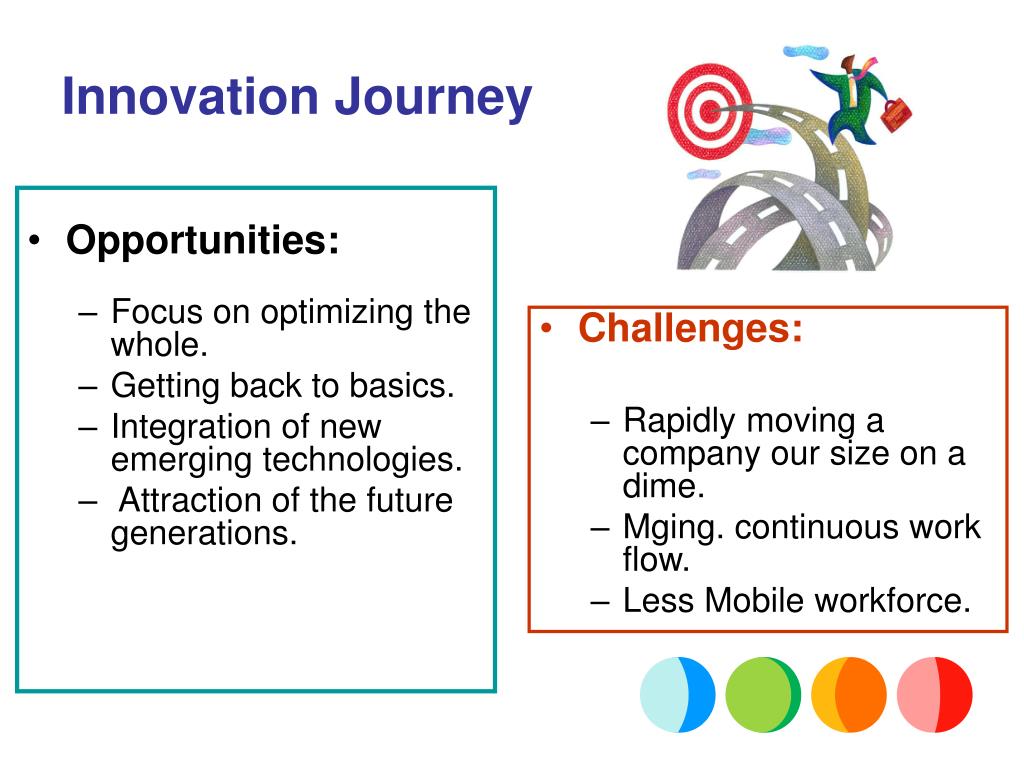 Innovation Journey

• Opportunities:

– Focus on optimizing the whole.
– Getting back to basics.
– Integration of new emerging technologies.
– Attraction of the future generations.

• Challenges:

– Rapidly moving a company our size on a dime.
– Mging. continuous work flow.
– Less Mobile workforce.